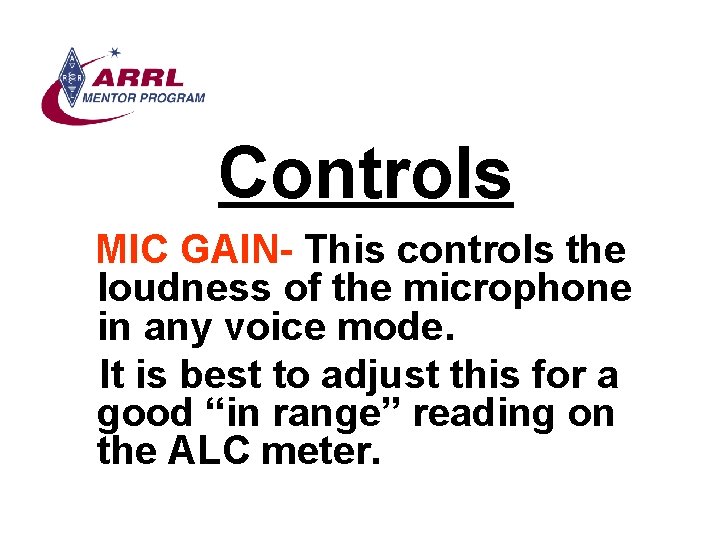 ARRL
MENTOR PROGRAM

Controls

MIC GAIN- This controls the loudness of the microphone in any voice mode.

It is best to adjust this for a good "in range" reading on the ALC meter.